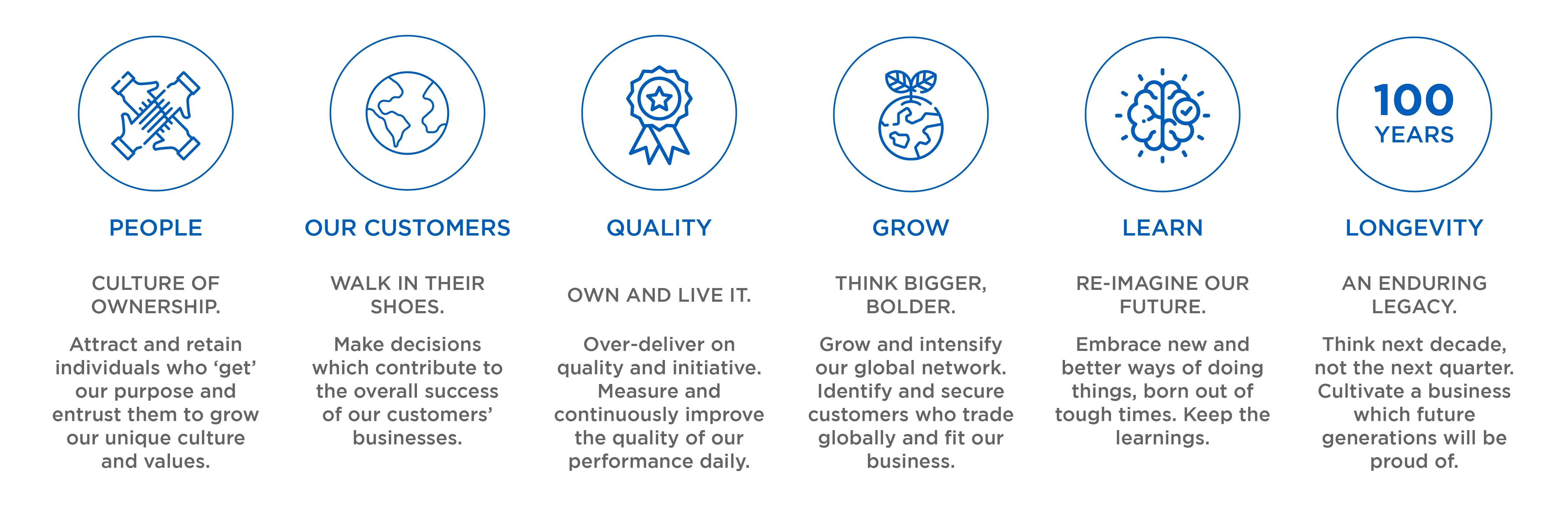 PEOPLE

CULTURE OF OWNERSHIP.

Attract and retain individuals who ‘get’ our purpose and entrust them to grow our unique culture and values.

OUR CUSTOMERS

WALK IN THEIR SHOES.

Make decisions which contribute to the overall success of our customers’ businesses.

QUALITY

OWN AND LIVE IT.

Over-deliver on quality and initiative. Measure and continuously improve the quality of our performance daily.

GROW

THINK BIGGER, BOLDER.

Grow and intensify our global network. Identify and secure customers who trade globally and fit our business.

LEARN

RE-IMAGINE OUR FUTURE.

Embrace new and better ways of doing things, born out of tough times. Keep the learnings.

100 YEARS

LONGEVITY

AN ENDURING LEGACY.

Think next decade, not the next quarter. Cultivate a business which future generations will be proud of.